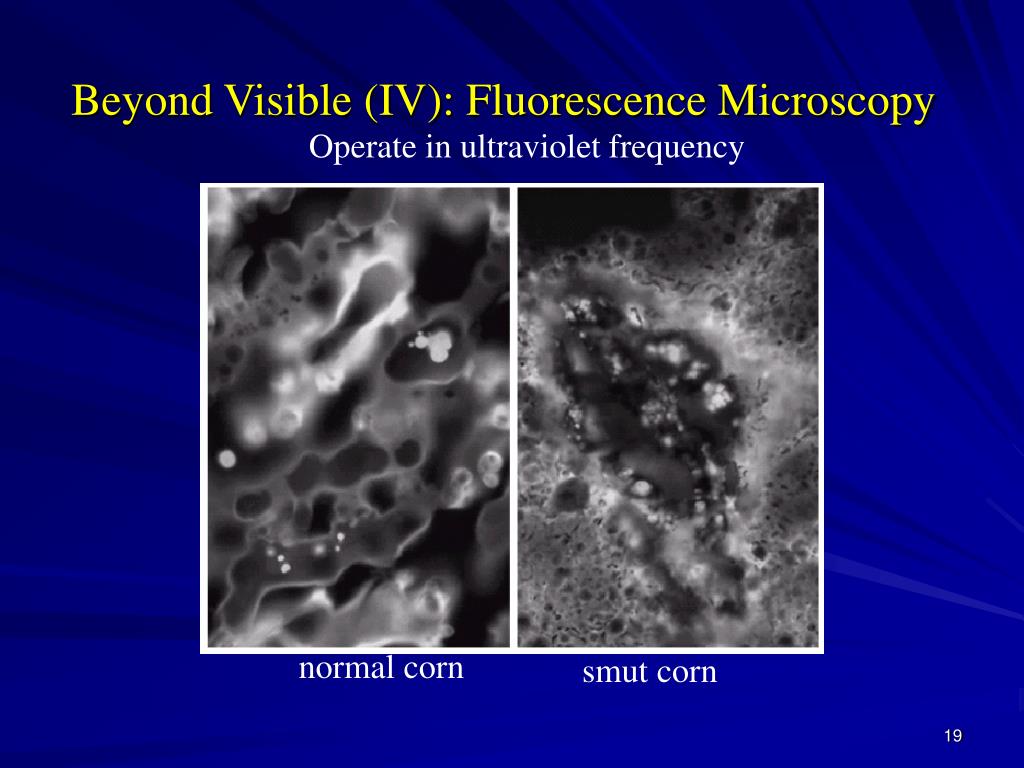 Beyond Visible (IV): Fluorescence Microscopy

Operate in ultraviolet frequency

normal corn

smut corn

19